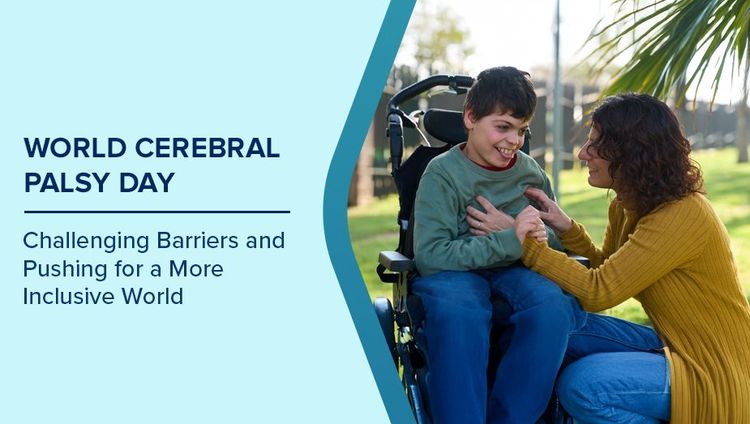 WORLD CEREBRAL PALSY DAY

Challenging Barriers and Pushing for a More Inclusive World